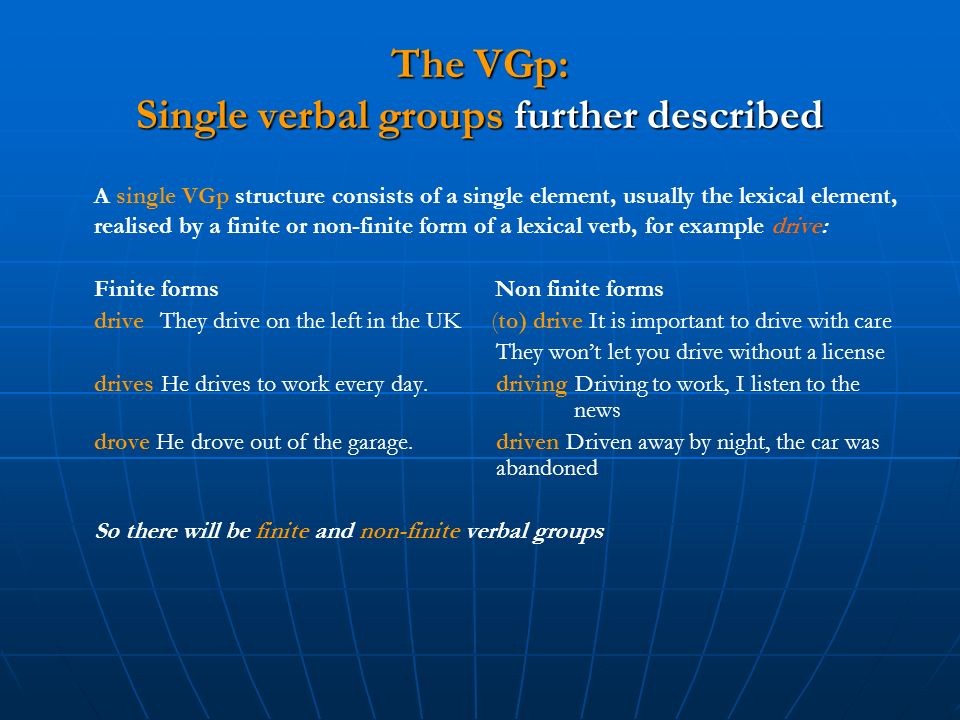 The VGp:
Single verbal groups further described

A single VGp structure consists of a single element, usually the lexical element, realised by a finite or non-finite form of a lexical verb, for example drive:

Finite forms

drive They drive on the left in the UK

drives He drives to work every day.

drove He drove out of the garage.

Non finite forms

(to) drive It is important to drive with care
They won't let you drive without a license

driving Driving to work, I listen to the news

driven Driven away by night, the car was abandoned

So there will be finite and non-finite verbal groups